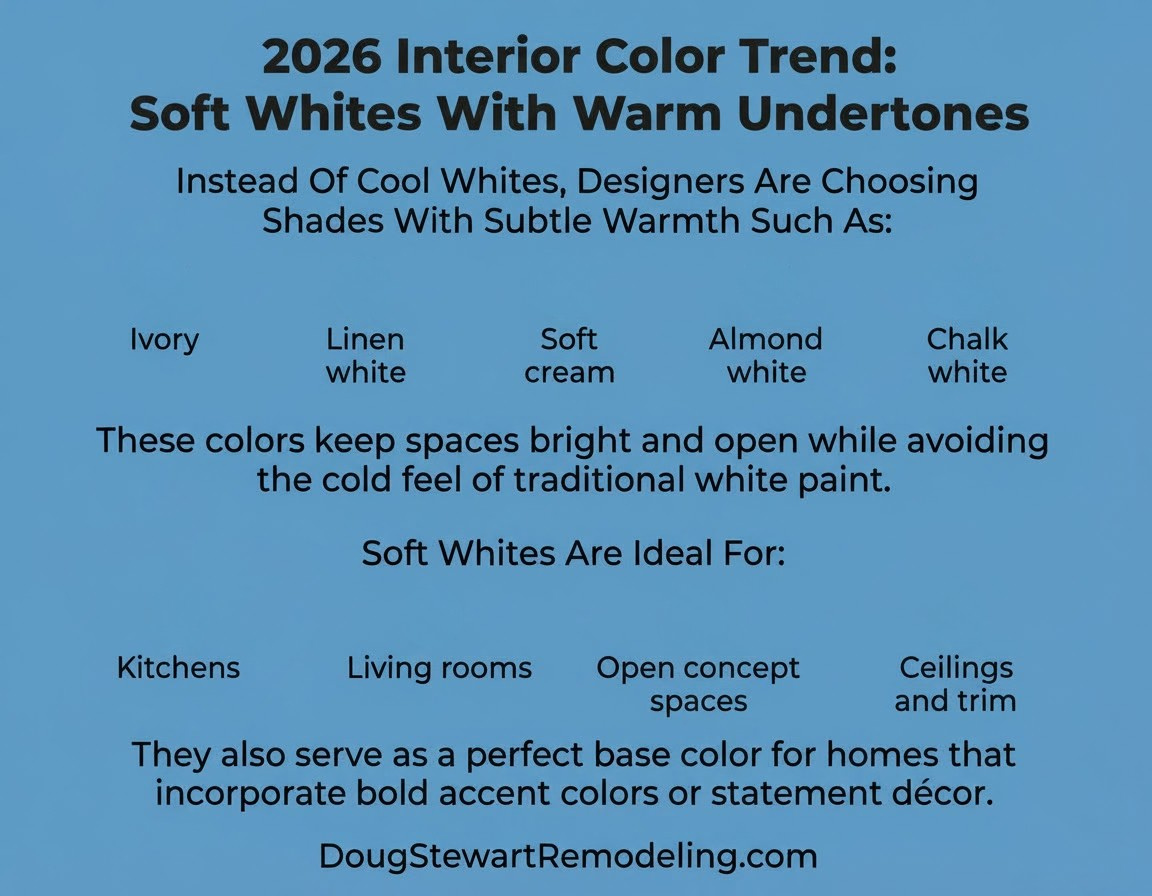 2026 Interior Color Trend:
Soft Whites With Warm Undertones

Instead Of Cool Whites, Designers Are Choosing Shades With Subtle Warmth Such As:

Ivory

Linen white

Soft cream

Almond white

Chalk white

These colors keep spaces bright and open while avoiding the cold feel of traditional white paint.

Soft Whites Are Ideal For:

Kitchens

Living rooms

Open concept spaces

Ceilings and trim

They also serve as a perfect base color for homes that incorporate bold accent colors or statement décor.

DougStewartRemodeling.com